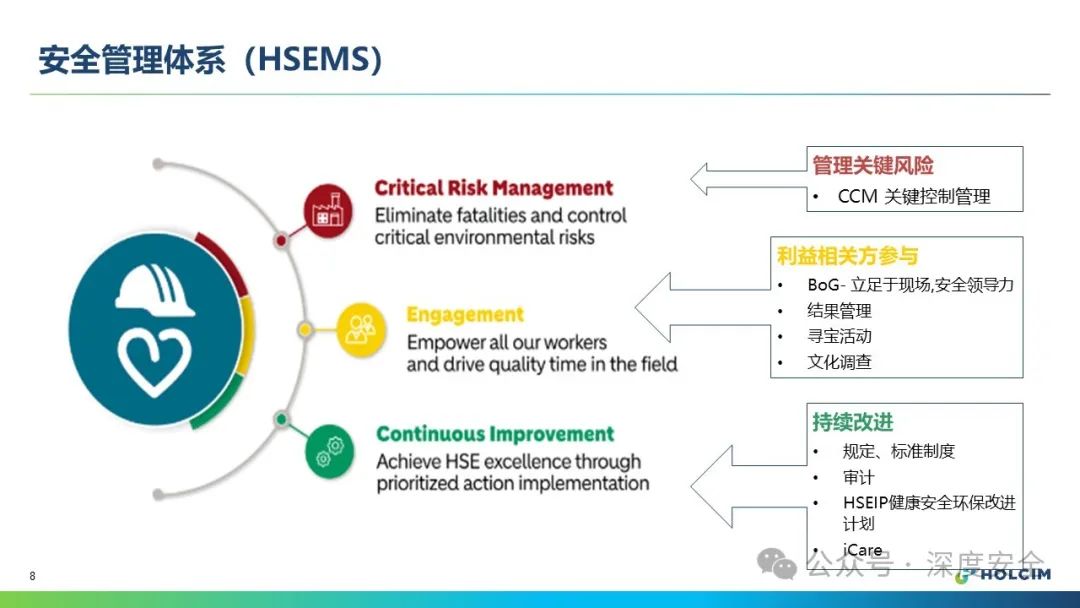 安全管理体系（HSEMS）

Critical Risk Management
Eliminate fatalities and control critical environmental risks

Engagement
Empower all our workers and drive quality time in the field

Continuous Improvement
Achieve HSE excellence through prioritized action implementation

管理关键风险
• CCM 关键控制管理

利益相关方参与
• BoG- 立足于现场,安全领导力
• 结果管理
• 寻宝活动
• 文化调查

持续改进
• 规定、标准制度
• 审计
• HSEIP健康安全环保改进计划
• iCare

8

公众号 · 深度安全

HOLCIM